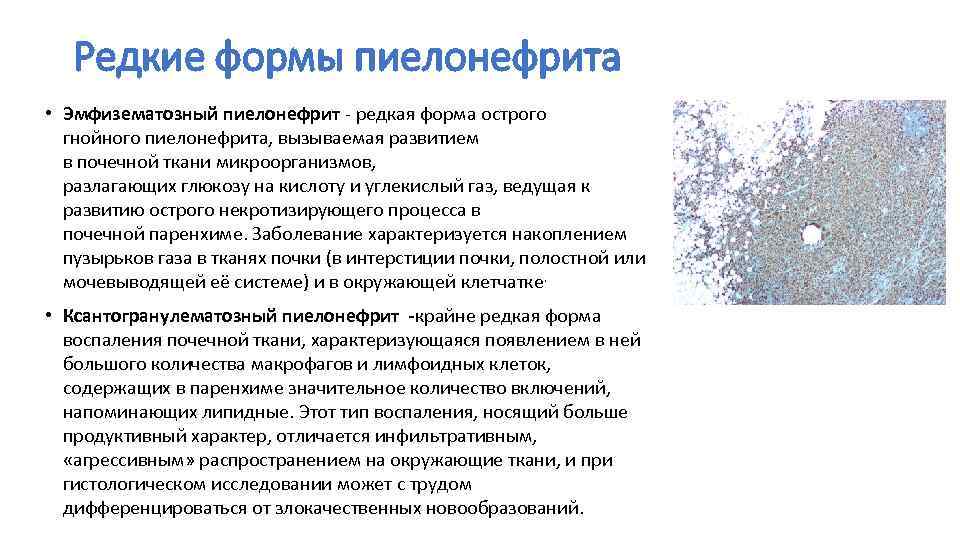 Редкие формы пиелонефрита

• Эмфизематозный пиелонефрит - редкая форма острого гнойного пиелонефрита, вызываемая развитием в почечной ткани микроорганизмов, разлагающих глюкозу на кислоту и углекислый газ, ведущая к развитию острого некротизирующего процесса в почечной паренхиме. Заболевание характеризуется накоплением пузырьков газа в тканях почки (в интерстиции почки, полостной или мочевыводящей её системе) и в окружающей клетчатке.

• Ксантогранулематозный пиелонефрит -крайне редкая форма воспаления почечной ткани, характеризующаяся появлением в ней большого количества макрофагов и лимфоидных клеток, содержащих в паренхиме значительное количество включений, напоминающих липидные. Этот тип воспаления, носящий больше продуктивный характер, отличается инфильтративным, «агрессивным» распространением на окружающие ткани, и при гистологическом исследовании может с трудом дифференцироваться от злокачественных новообразований.